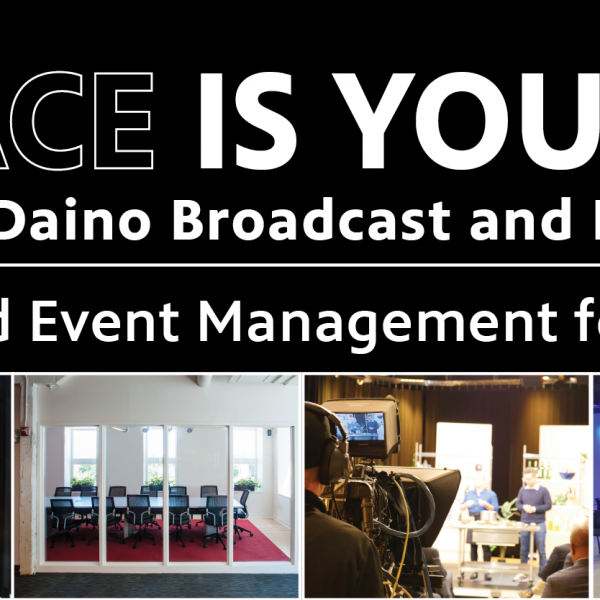 ACE IS YOU

Daino Broadcast and

d Event Management f